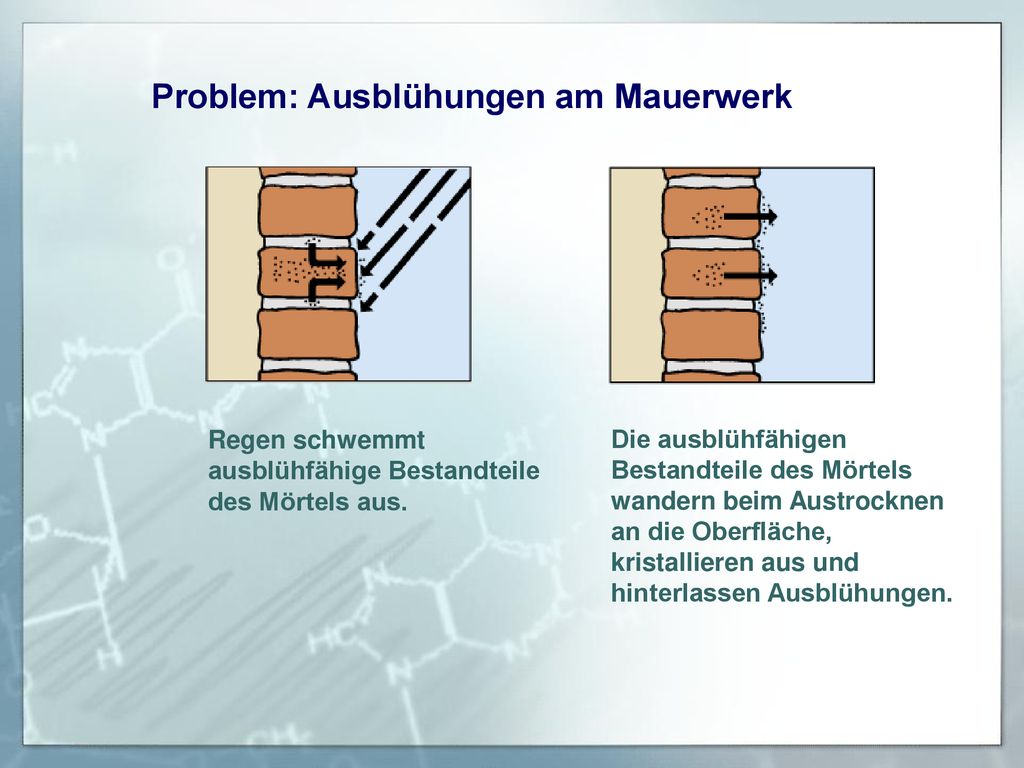 Problem: Ausblühungen am Mauerwerk

Regen schwemmt ausblühfähige Bestandteile des Mörtels aus.

Die ausblühfähigen Bestandteile des Mörtels wandern beim Austrocknen an die Oberfläche, kristallieren aus und hinterlassen Ausblühungen.